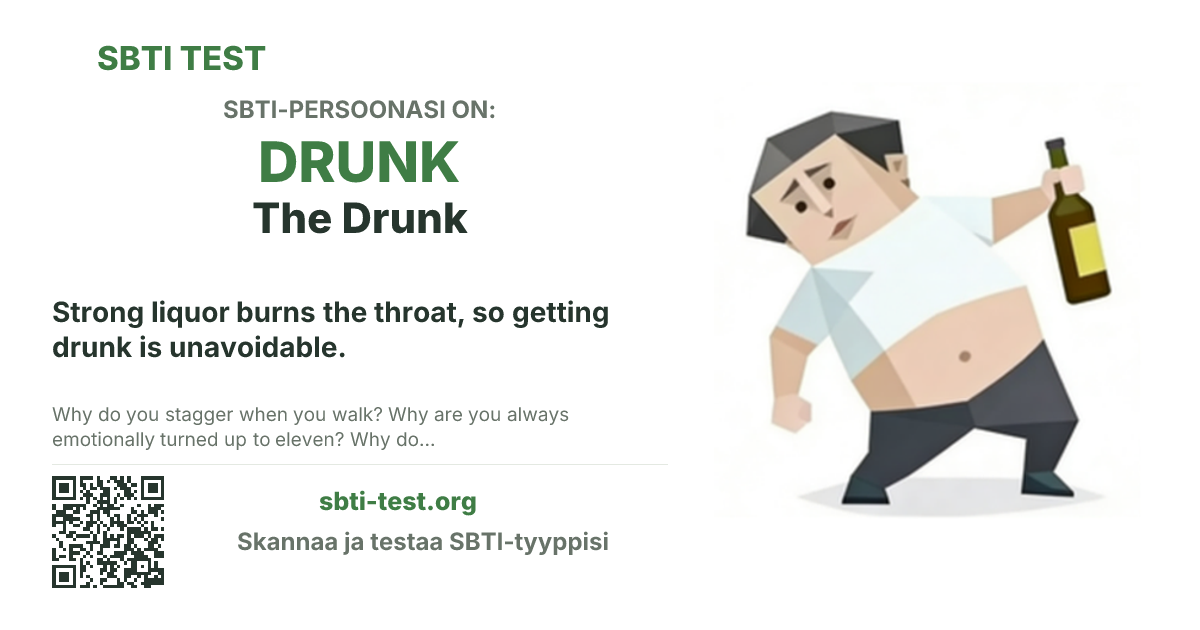 SBTI TEST

SBTI-PERSOONASI ON:

DRUNK

The Drunk

Strong liquor burns the throat, so getting drunk is unavoidable.

Why do you stagger when you walk? Why are you always emotionally turned up to eleven? Why do...

sbti-test.org

Skannaa ja testaa SBTI-tyyppisi